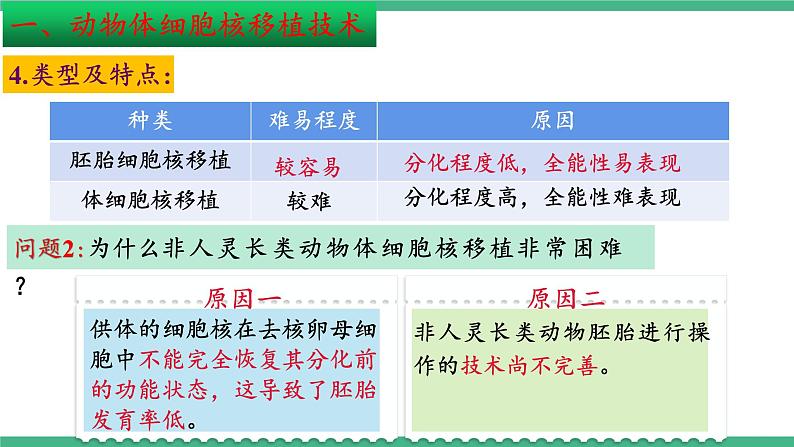 一、动物体细胞核移植技术

4.类型及特点：

| 种类 | 难易程度 | 原因 |
|---|---|---|
| 胚胎细胞核移植 | 较容易 | 分化程度低，全能性易表现 |
| 体细胞核移植 | 较难 | 分化程度高，全能性难表现 |

问题2：为什么非人灵长类动物体细胞核移植非常困难？

原因一

供体的细胞核在去核卵母细胞中不能完全恢复其分化前的功能状态，这导致了胚胎发育率低。

原因二

非人灵长类动物胚胎进行操作的技术尚不完善。